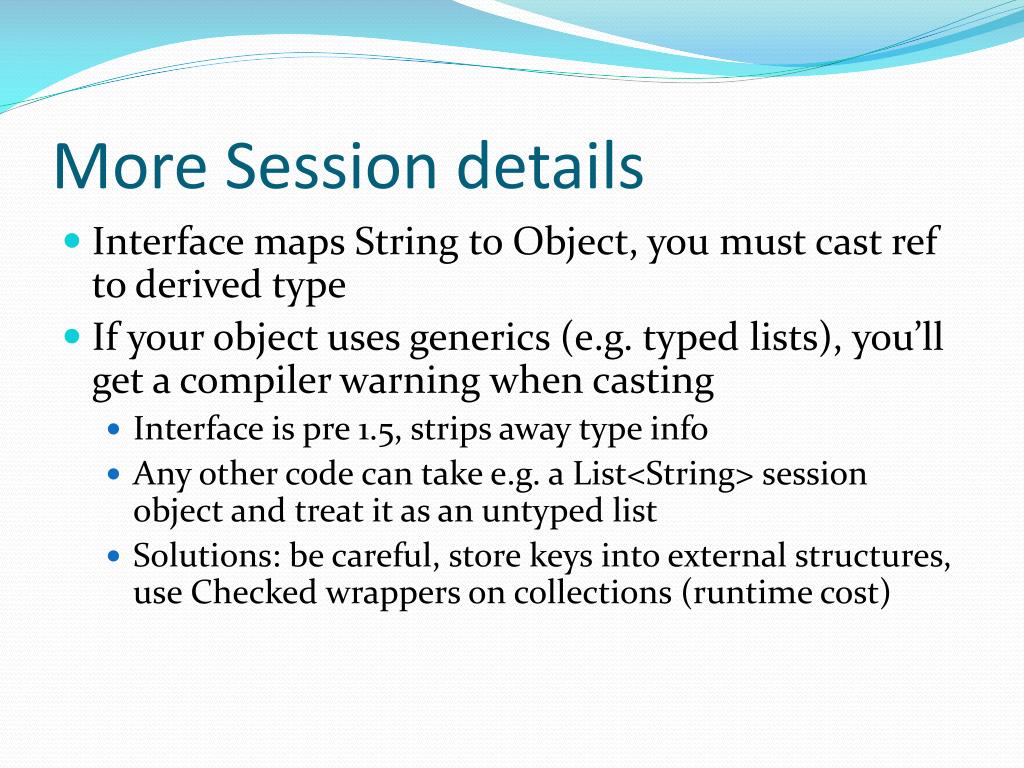 More Session details

- Interface maps String to Object, you must cast ref to derived type
- If your object uses generics (e.g. typed lists), you'll get a compiler warning when casting
  - Interface is pre 1.5, strips away type info
  - Any other code can take e.g. a List<String> session object and treat it as an untyped list
  - Solutions: be careful, store keys into external structures, use Checked wrappers on collections (runtime cost)